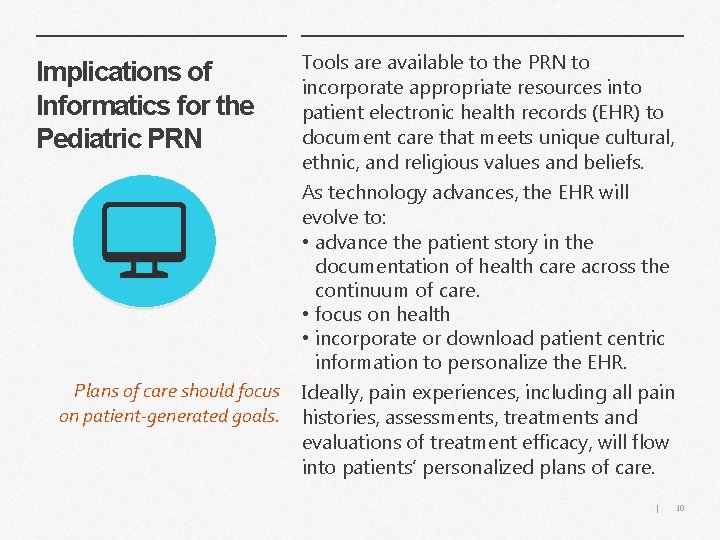 Implications of Informatics for the Pediatric PRN

Plans of care should focus on patient-generated goals.

Tools are available to the PRN to incorporate appropriate resources into patient electronic health records (EHR) to document care that meets unique cultural, ethnic, and religious values and beliefs.

As technology advances, the EHR will evolve to:
• advance the patient story in the documentation of health care across the continuum of care.
• focus on health
• incorporate or download patient centric information to personalize the EHR.

Ideally, pain experiences, including all pain histories, assessments, treatments and evaluations of treatment efficacy, will flow into patients' personalized plans of care.

| 10